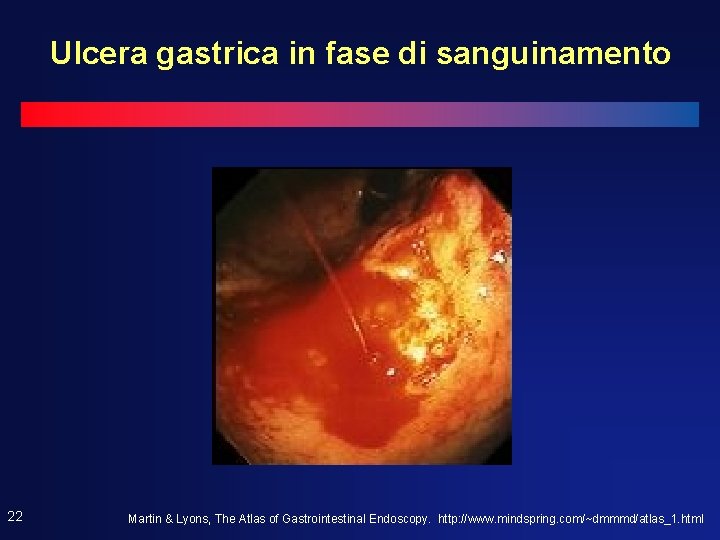 Ulcera gastrica in fase di sanguinamento

22

Martin & Lyons, The Atlas of Gastrointestinal Endoscopy. http://www.mindspring.com/~dmmmd/atlas_1.html